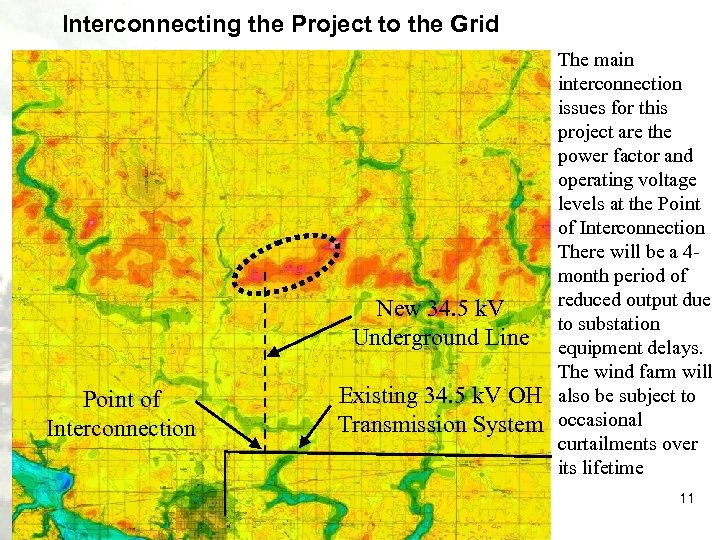 Interconnecting the Project to the Grid

New 34.5 kV Underground Line

Point of Interconnection

Existing 34.5 kV OH Transmission System

The main interconnection issues for this project are the power factor and operating voltage levels at the Point of Interconnection There will be a 4-month period of reduced output due to substation equipment delays. The wind farm will also be subject to occasional curtailments over its lifetime

11